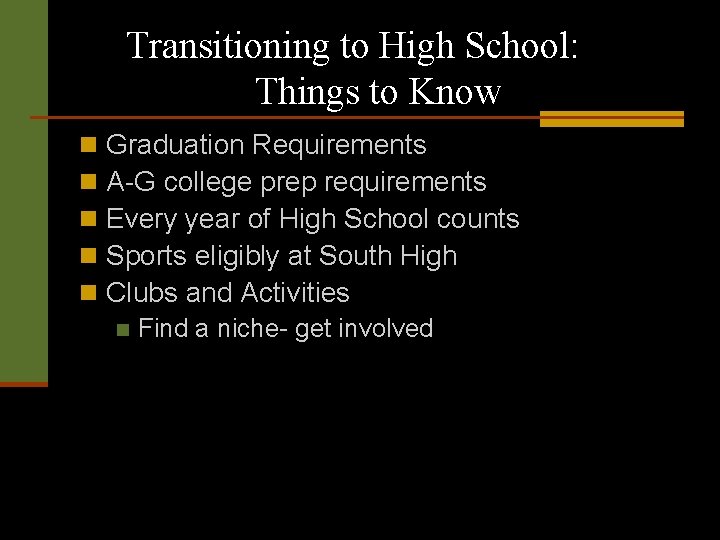 Transitioning to High School: Things to Know

Graduation Requirements
A-G college prep requirements
Every year of High School counts
Sports eligibly at South High
Clubs and Activities
Find a niche- get involved